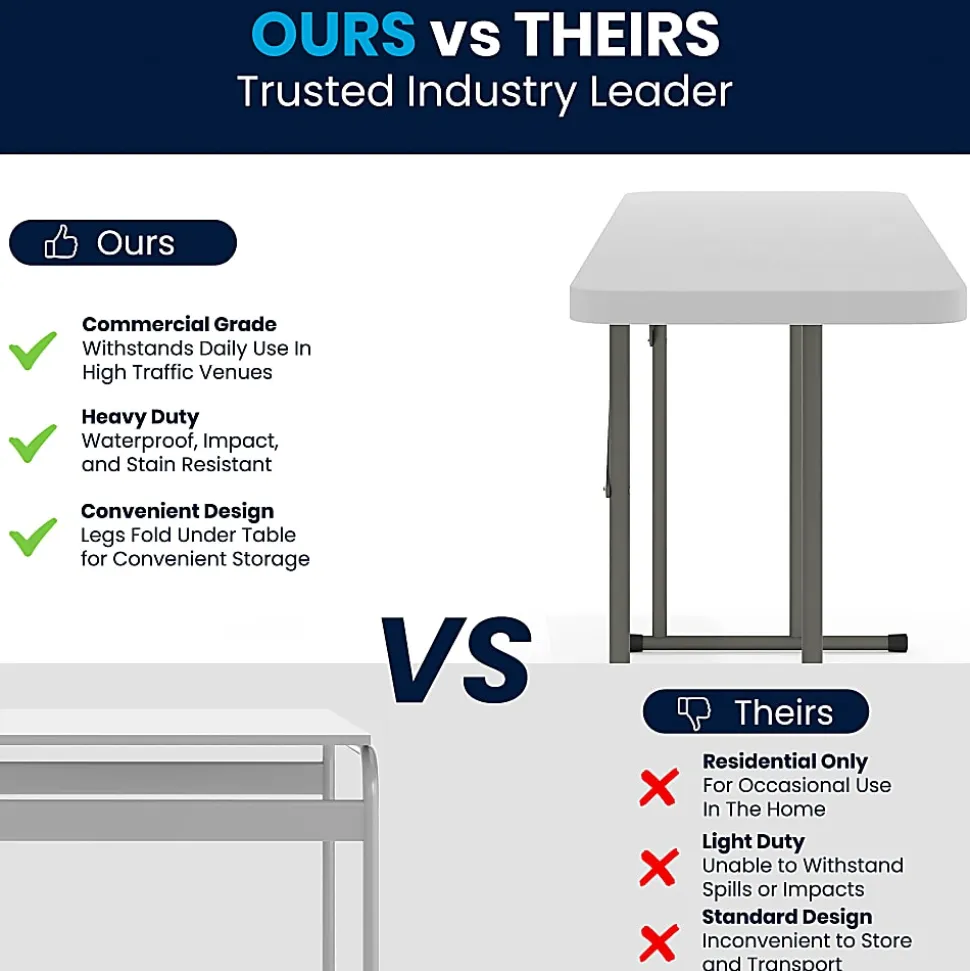 OURS vs THEIRS
Trusted Industry Leader

Ours

Commercial Grade
Withstands Daily Use In High Traffic Venues

Heavy Duty
Waterproof, Impact, and Stain Resistant

Convenient Design
Legs Fold Under Table for Convenient Storage

VS

Theirs

Residential Only
For Occasional Use In The Home

Light Duty
Unable to Withstand Spills or Impacts

Standard Design
Inconvenient to Store and Transport